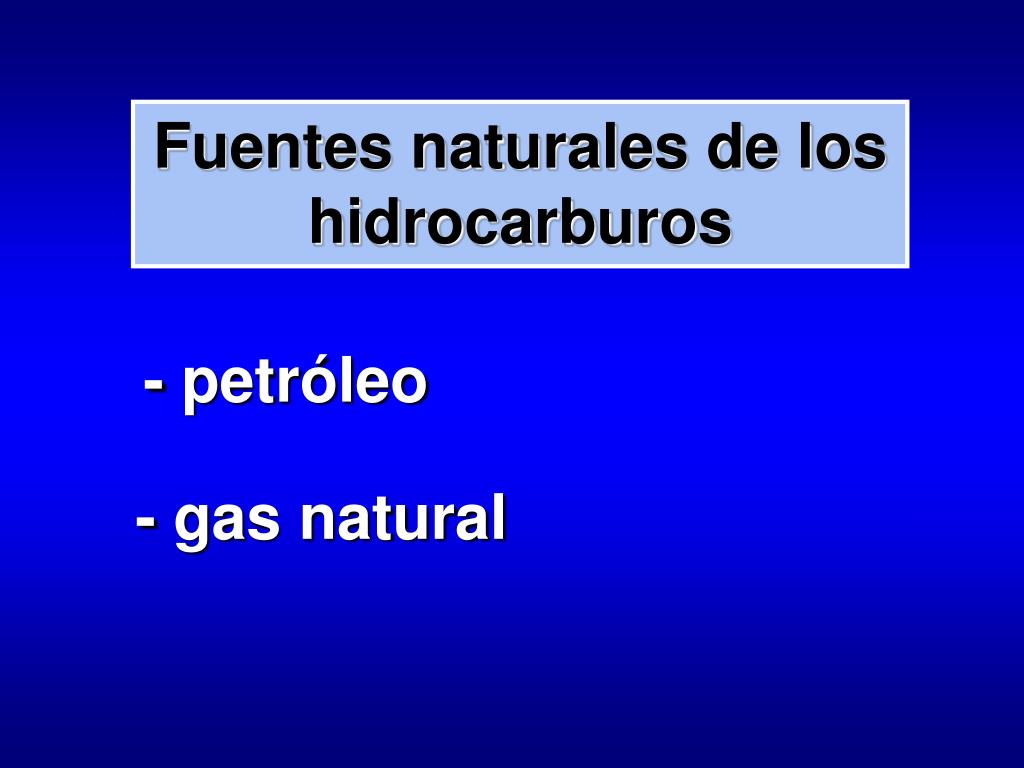 Fuentes naturales de los hidrocarburos

- petróleo

- gas natural